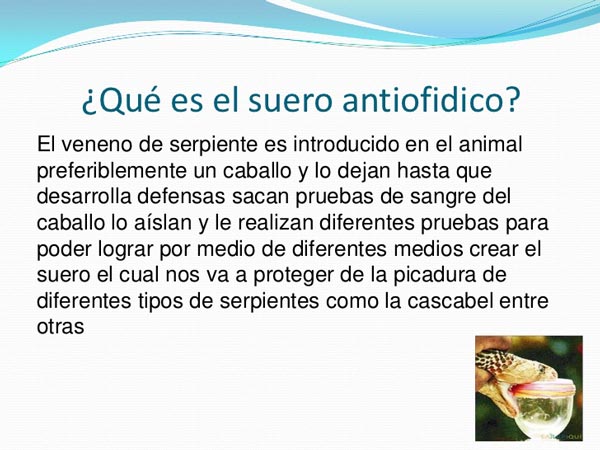 ¿Qué es el suero antiofidico?

El veneno de serpiente es introducido en el animal preferiblemente un caballo y lo dejan hasta que desarrolla defensas sacan pruebas de sangre del caballo lo aíslan y le realizan diferentes pruebas para poder lograr por medio de diferentes medios crear el suero el cual nos va a proteger de la picadura de diferentes tipos de serpientes como la cascabel entre otras